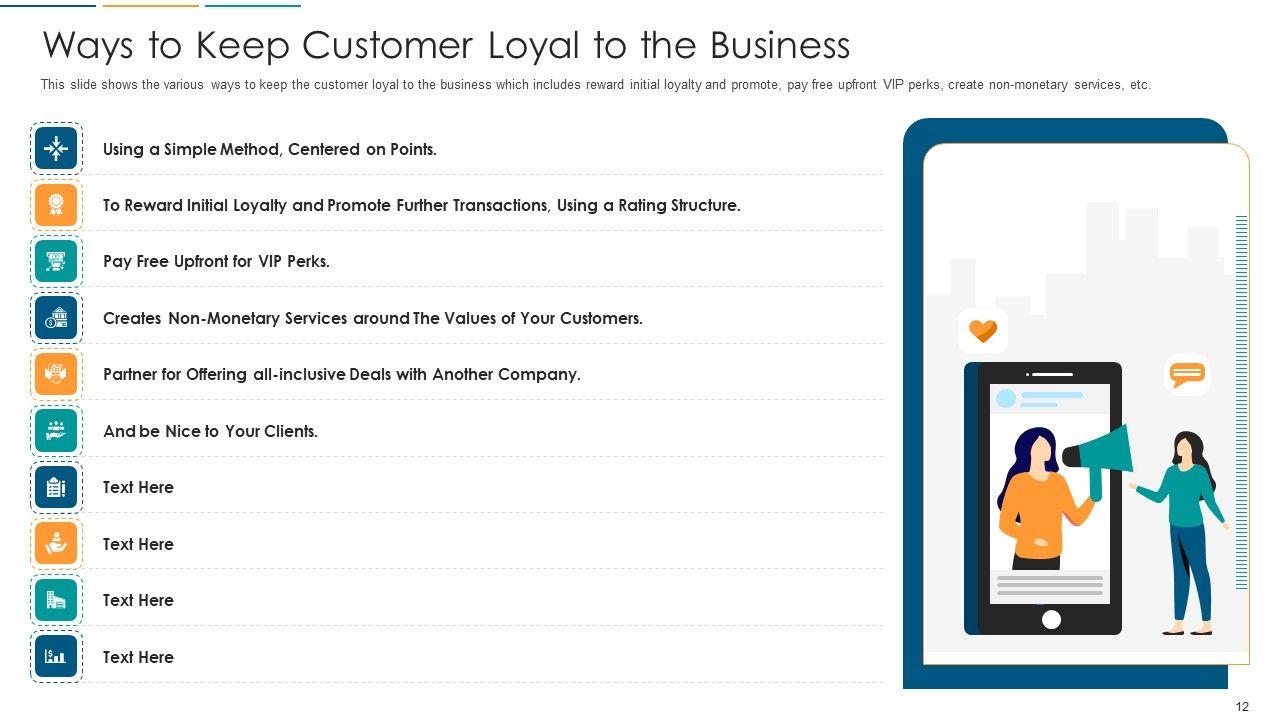 Ways to Keep Customer Loyal to the Business

This slide shows the various ways to keep the customer loyal to the business which includes reward initial loyalty and promote, pay free upfront VIP perks, create non-monetary services, etc.

Using a Simple Method, Centered on Points.

To Reward Initial Loyalty and Promote Further Transactions, Using a Rating Structure.

Pay Free Upfront for VIP Perks.

Creates Non-Monetary Services around The Values of Your Customers.

Partner for Offering all-inclusive Deals with Another Company.

And be Nice to Your Clients.

Text Here

Text Here

Text Here

Text Here

12